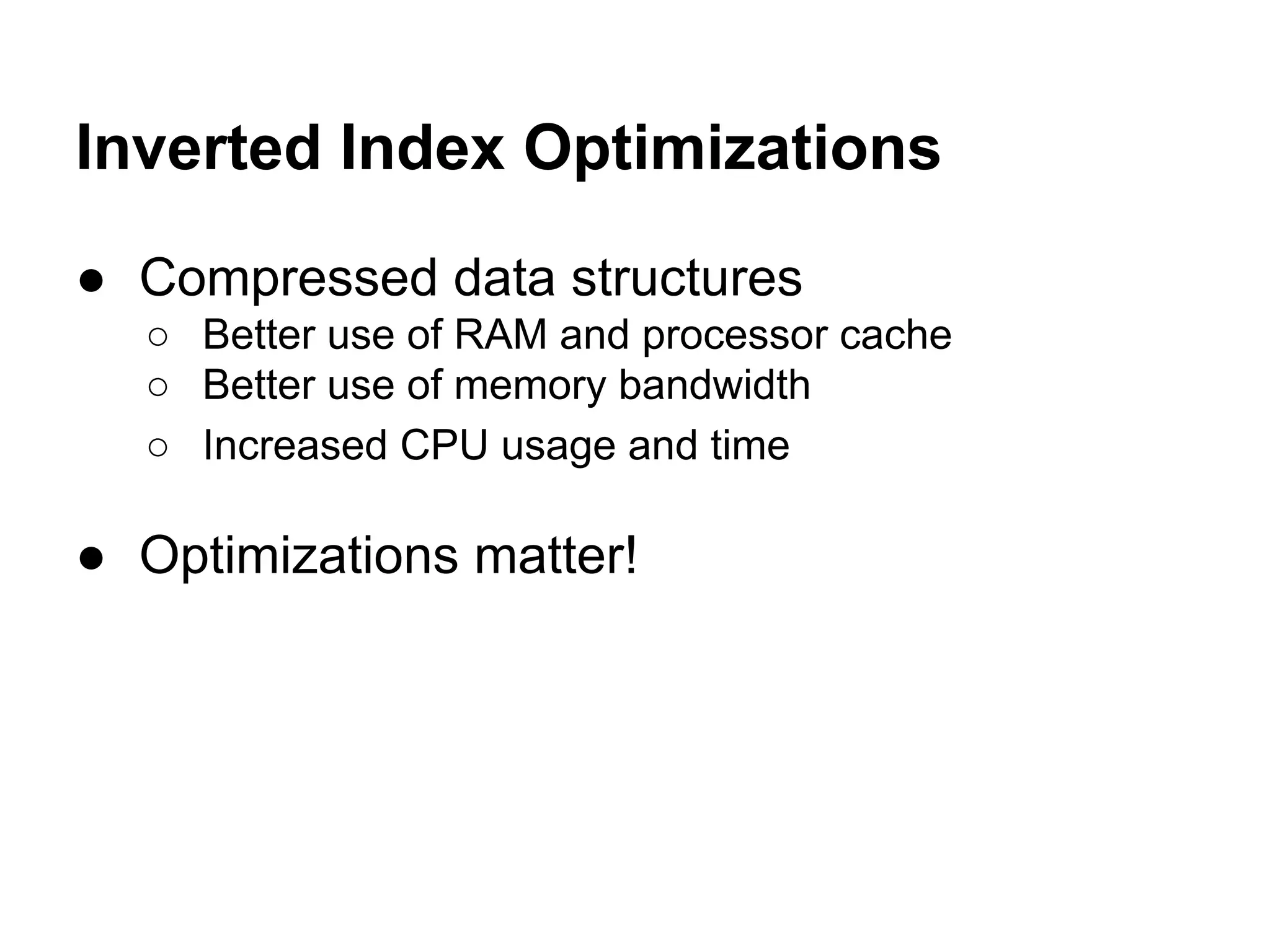 Inverted Index Optimizations

● Compressed data structures
○ Better use of RAM and processor cache
○ Better use of memory bandwidth
○ Increased CPU usage and time

● Optimizations matter!